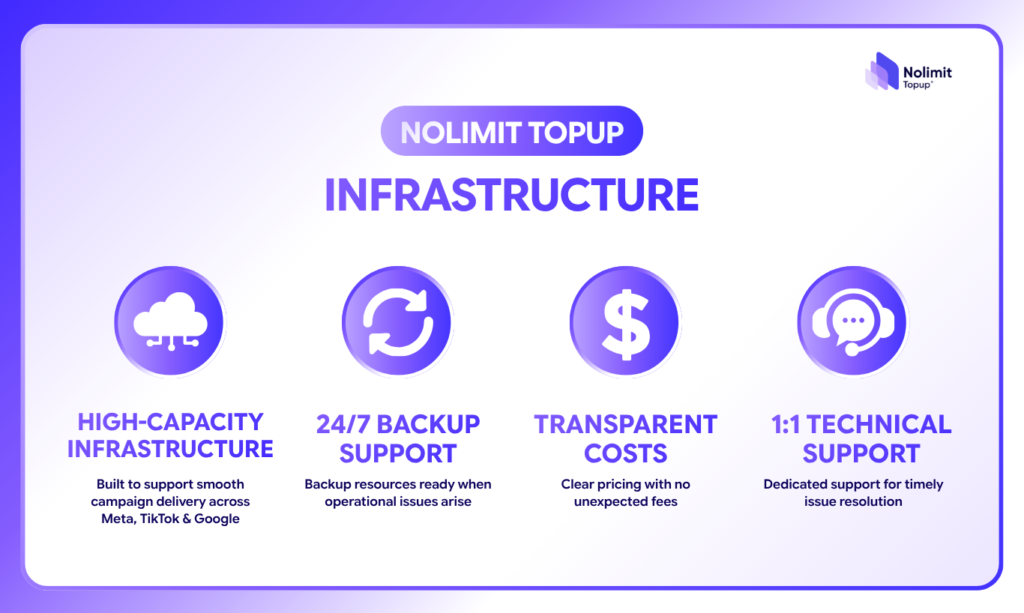 Nolimit Topup

NOLIMIT TOPUP

INFRASTRUCTURE

HIGH-CAPACITY INFRASTRUCTURE

Built to support smooth campaign delivery across Meta, TikTok & Google

24/7 BACKUP SUPPORT

Backup resources ready when operational issues arise

TRANSPARENT COSTS

Clear pricing with no unexpected fees

1:1 TECHNICAL SUPPORT

Dedicated support for timely issue resolution